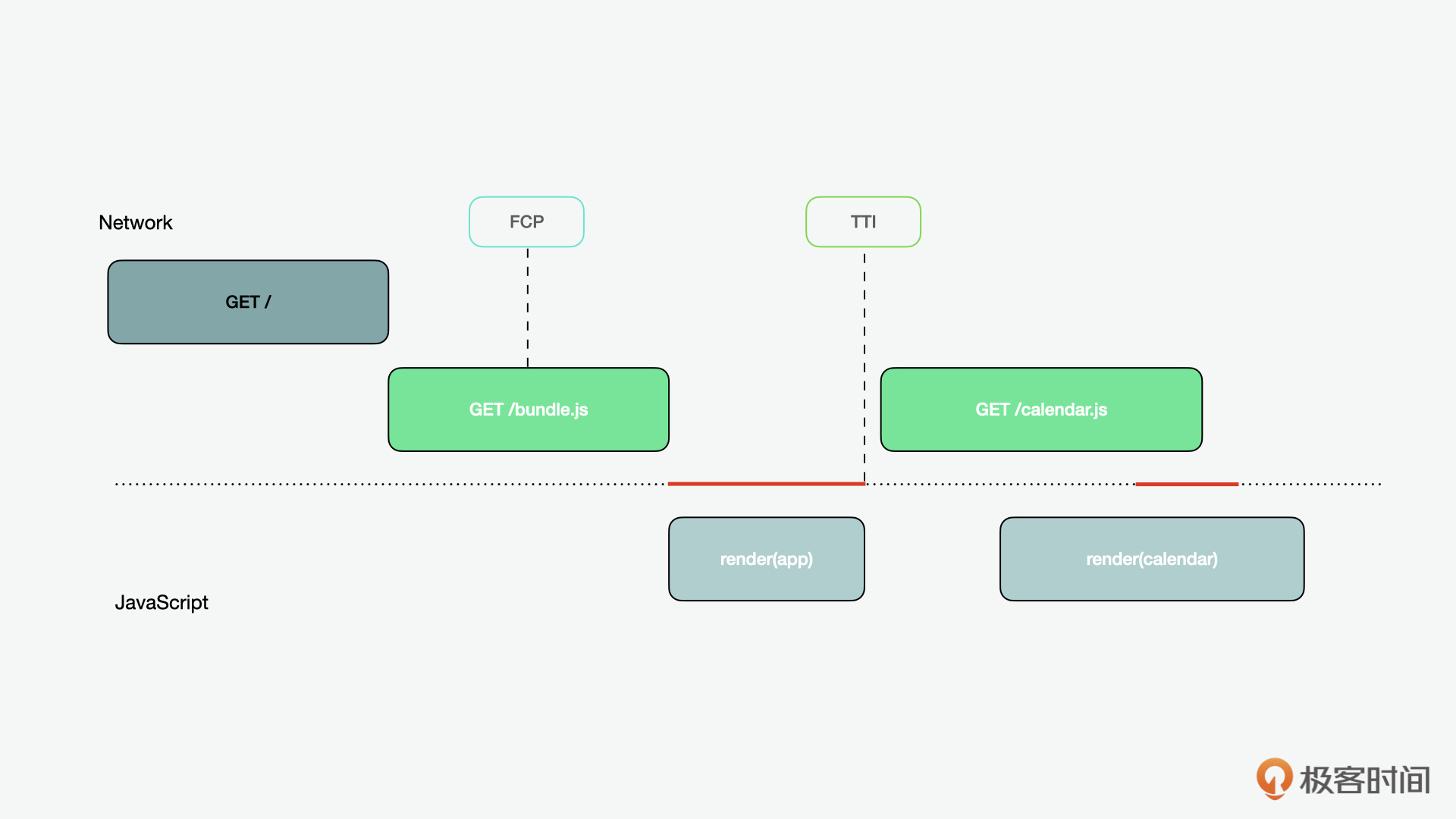 Network

FCP

TTI

GET /

GET /bundle.js

GET /calendar.js

render(app)

render(calendar)

JavaScript

极客时间